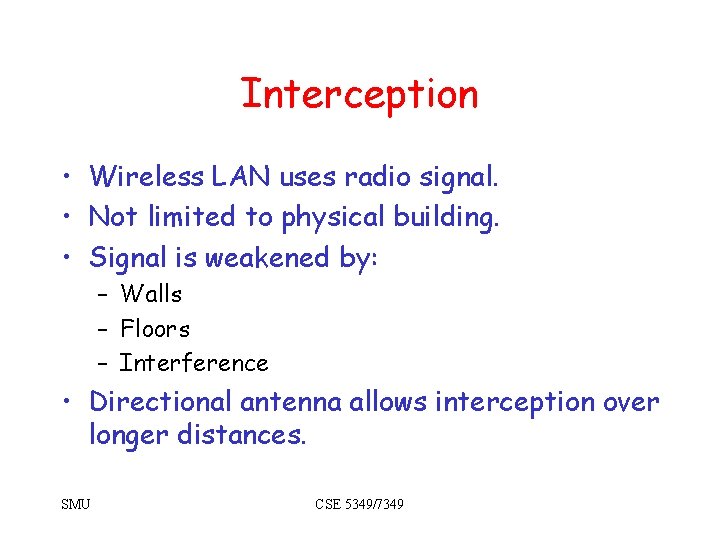 Interception

• Wireless LAN uses radio signal.
• Not limited to physical building.
• Signal is weakened by:
– Walls
– Floors
– Interference
• Directional antenna allows interception over longer distances.

SMU

CSE 5349/7349